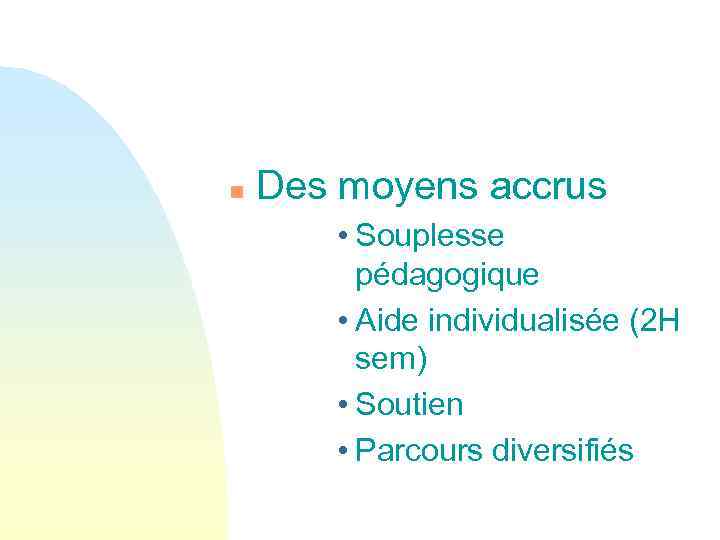 Des moyens accrus

• Souplesse pédagogique
• Aide individualisée (2H sem)
• Soutien
• Parcours diversifiés